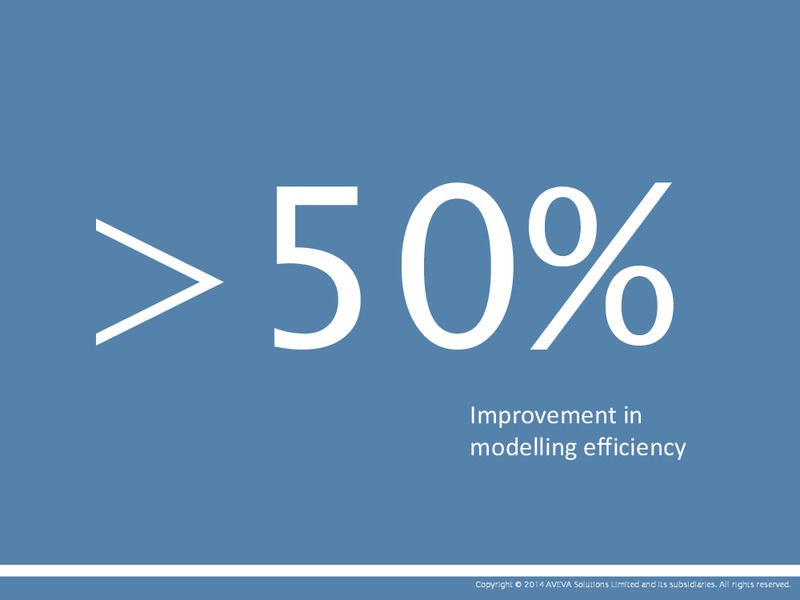 >50%

Improvement in modelling efficiency

Copyright © 2014 AVEVA Solutions Limited and its subsidiaries. All rights reserved.